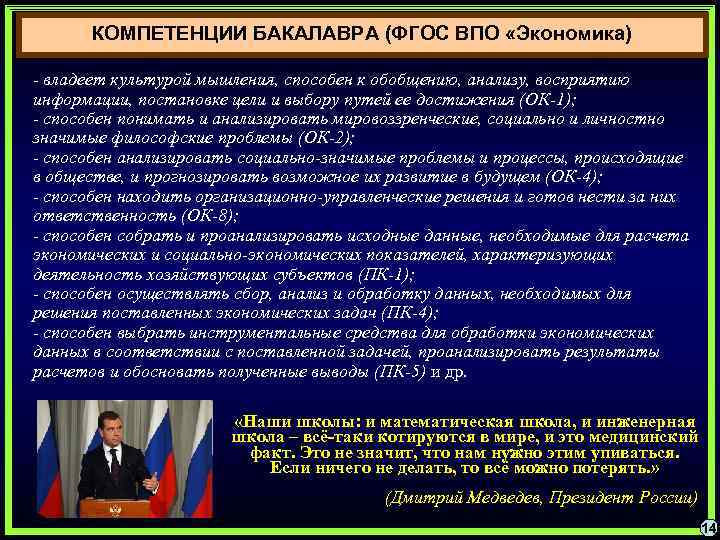 КОМПЕТЕНЦИИ БАКАЛАВРА (ФГОС ВПО «Экономика)

- владеет культурой мышления, способен к обобщению, анализу, восприятию информации, постановке цели и выбору путей ее достижения (ОК-1);
- способен понимать и анализировать мировоззренческие, социально и личностно значимые философские проблемы (ОК-2);
- способен анализировать социально-значимые проблемы и процессы, происходящие в обществе, и прогнозировать возможное их развитие в будущем (ОК-4);
- способен находить организационно-управленческие решения и готов нести за них ответственность (ОК-8);
- способен собрать и проанализировать исходные данные, необходимые для расчета экономических и социально-экономических показателей, характеризующих деятельность хозяйствующих субъектов (ПК-1);
- способен осуществлять сбор, анализ и обработку данных, необходимых для решения поставленных экономических задач (ПК-4);
- способен выбрать инструментальные средства для обработки экономических данных в соответствии с поставленной задачей, проанализировать результаты расчетов и обосновать полученные выводы (ПК-5) и др.

«Наши школы: и математическая школа, и инженерная школа – всё-таки котируются в мире, и это медицинский факт. Это не значит, что нам нужно этим упиваться. Если ничего не делать, то всё можно потерять.»

(Дмитрий Медведев, Президент России)

14